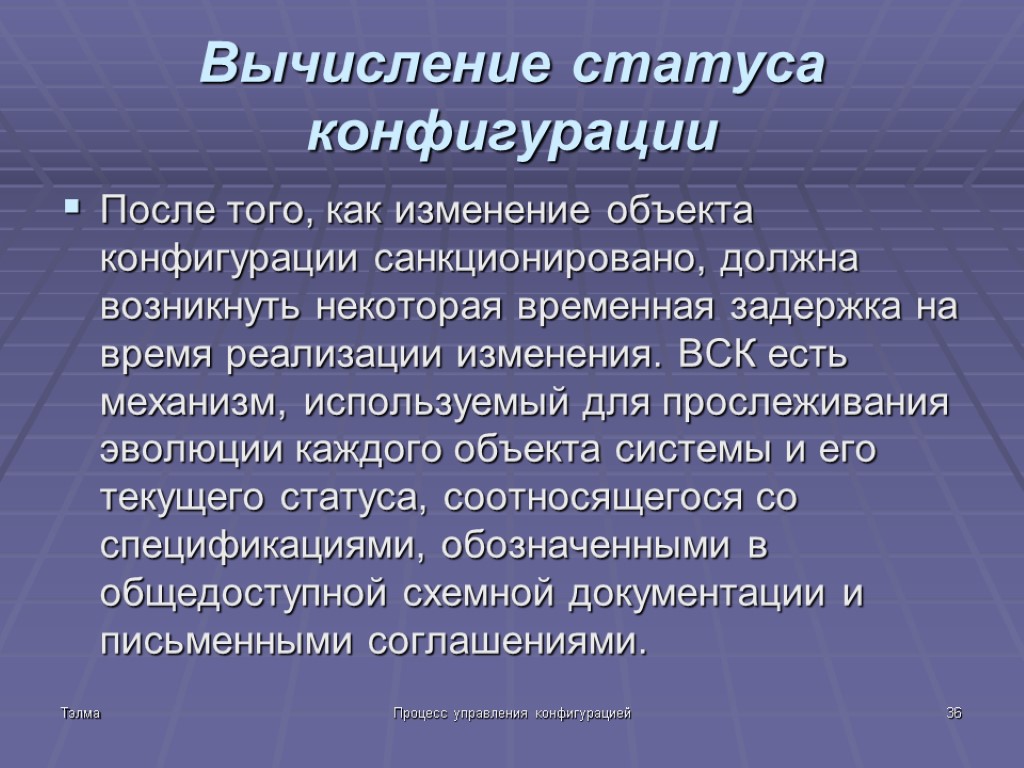 Вычисление статуса конфигурации

После того, как изменение объекта конфигурации санкционировано, должна возникнуть некоторая временная задержка на время реализации изменения. ВСК есть механизм, используемый для прослеживания эволюции каждого объекта системы и его текущего статуса, соотносящегося со спецификациями, обозначенными в общедоступной схемной документации и письменными соглашениями.

Тэлма

Процесс управления конфигурацией

36